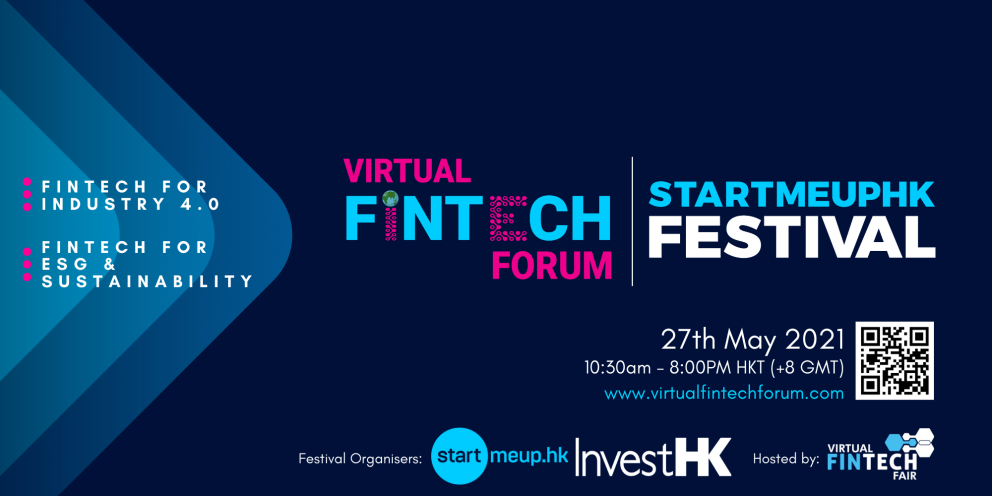 FINTECH FOR INDUSTRY 4.0

FINTECH FOR ESG & SUSTAINABILITY

VIRTUAL FINTECH FORUM

STARTMEUPHK FESTIVAL

27th May 2021
10:30am - 8:00PM HKT (+8 GMT)
www.virtualfintechforum.com

Festival Organisers: startmeup.hk InvestHK

Hosted by: VIRTUAL FINTECH FAIR